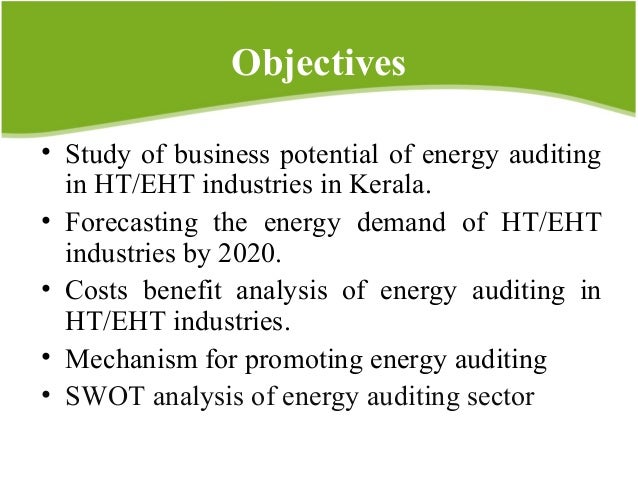 Objectives

• Study of business potential of energy auditing in HT/EHT industries in Kerala.
• Forecasting the energy demand of HT/EHT industries by 2020.
• Costs benefit analysis of energy auditing in HT/EHT industries.
• Mechanism for promoting energy auditing
• SWOT analysis of energy auditing sector